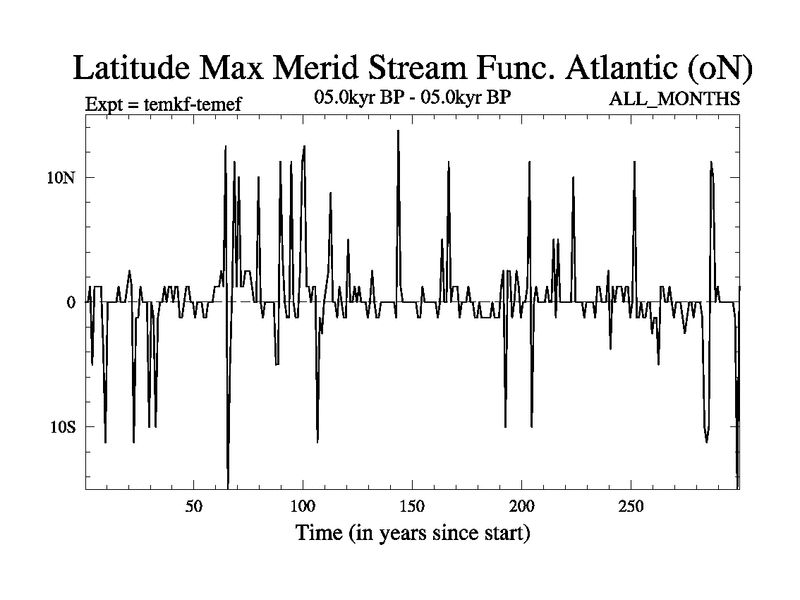 Latitude Max Merid Stream Func. Atlantic (oN)

Expt = temkf-temef

05.0kyr BP - 05.0kyr BP

ALL_MONTHS

10N

0

10S

50

100

150

200

250

Time (in years since start)